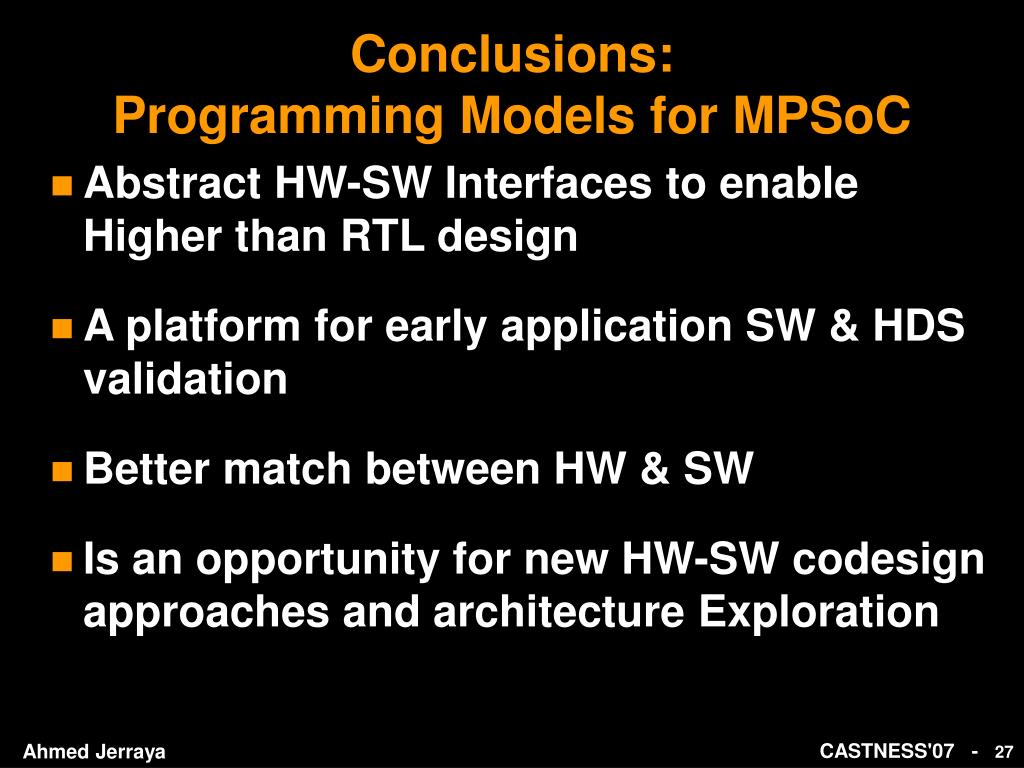 Conclusions:
Programming Models for MPSoC

Abstract HW-SW Interfaces to enable Higher than RTL design

A platform for early application SW & HDS validation

Better match between HW & SW

Is an opportunity for new HW-SW codesign approaches and architecture Exploration

Ahmed Jerraya

CASTNESS'07 - 27